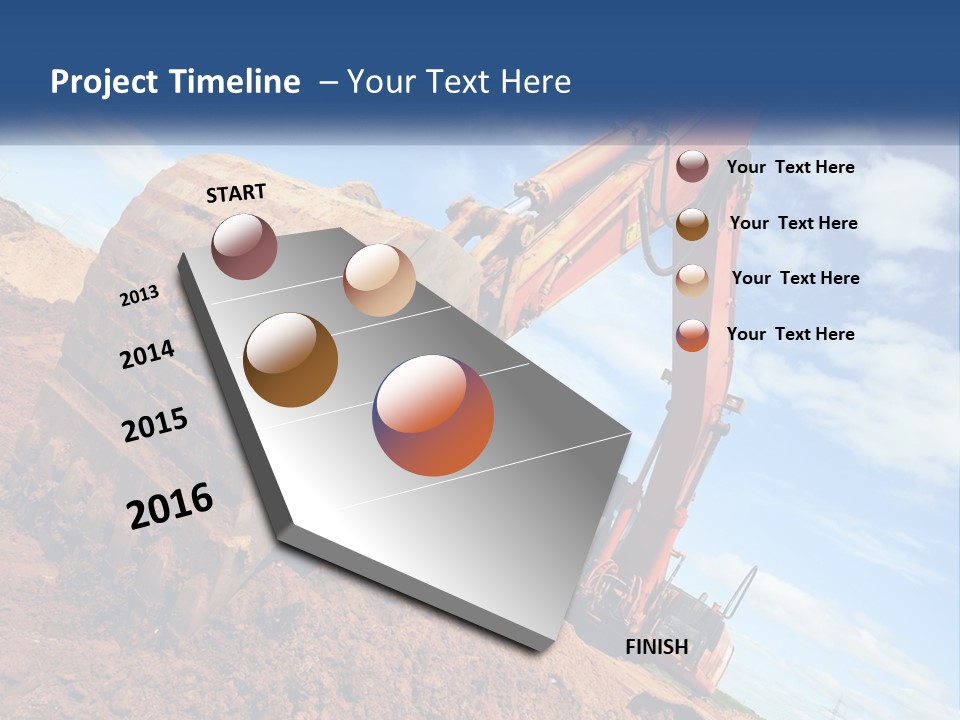 Project Timeline – Your Text Here

START

2013

2014

2015

2016

FINISH

Your Text Here

Your Text Here

Your Text Here

Your Text Here